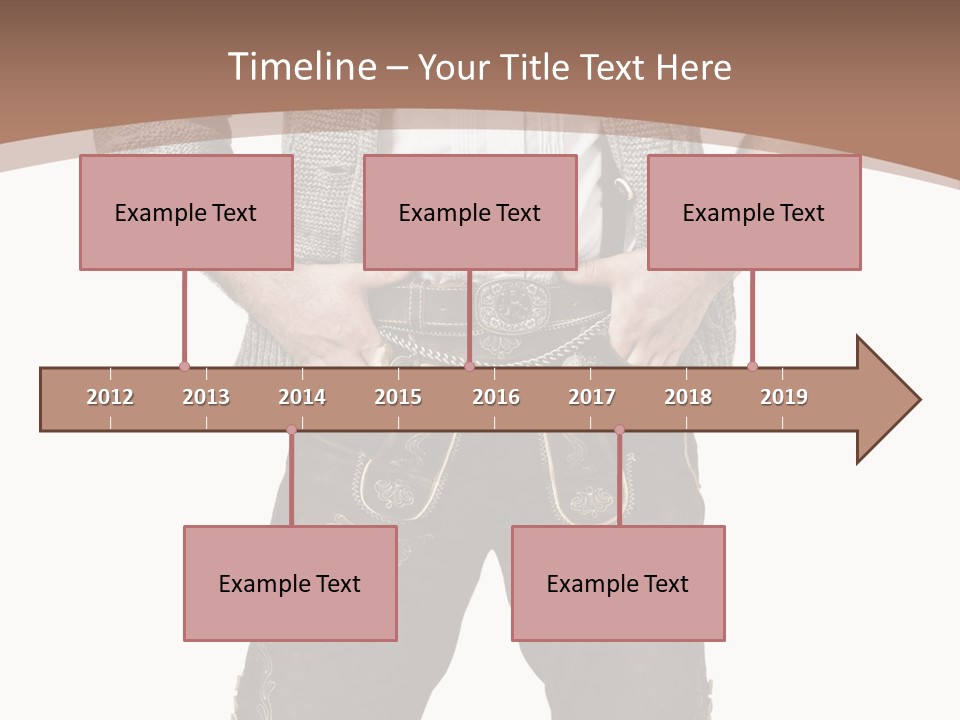 Timeline – Your Title Text Here

Example Text

Example Text

Example Text

2012 2013 2014 2015 2016 2017 2018 2019

Example Text

Example Text